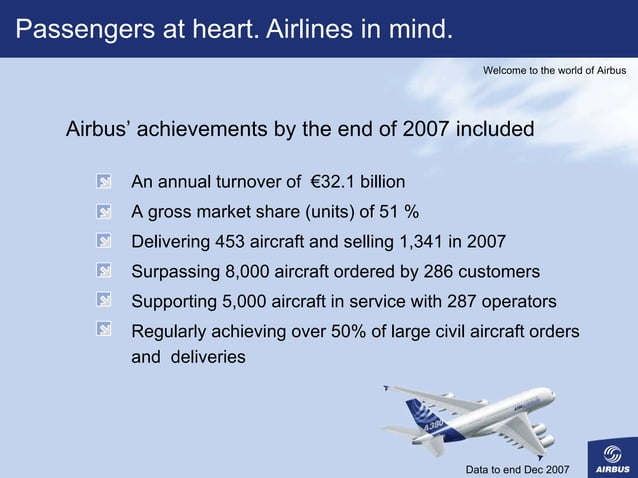 Passengers at heart. Airlines in mind.

Welcome to the world of Airbus

Airbus' achievements by the end of 2007 included

An annual turnover of €32.1 billion

A gross market share (units) of 51 %

Delivering 453 aircraft and selling 1,341 in 2007

Surpassing 8,000 aircraft ordered by 286 customers

Supporting 5,000 aircraft in service with 287 operators

Regularly achieving over 50% of large civil aircraft orders and deliveries

A380

Data to end Dec 2007

AIRBUS